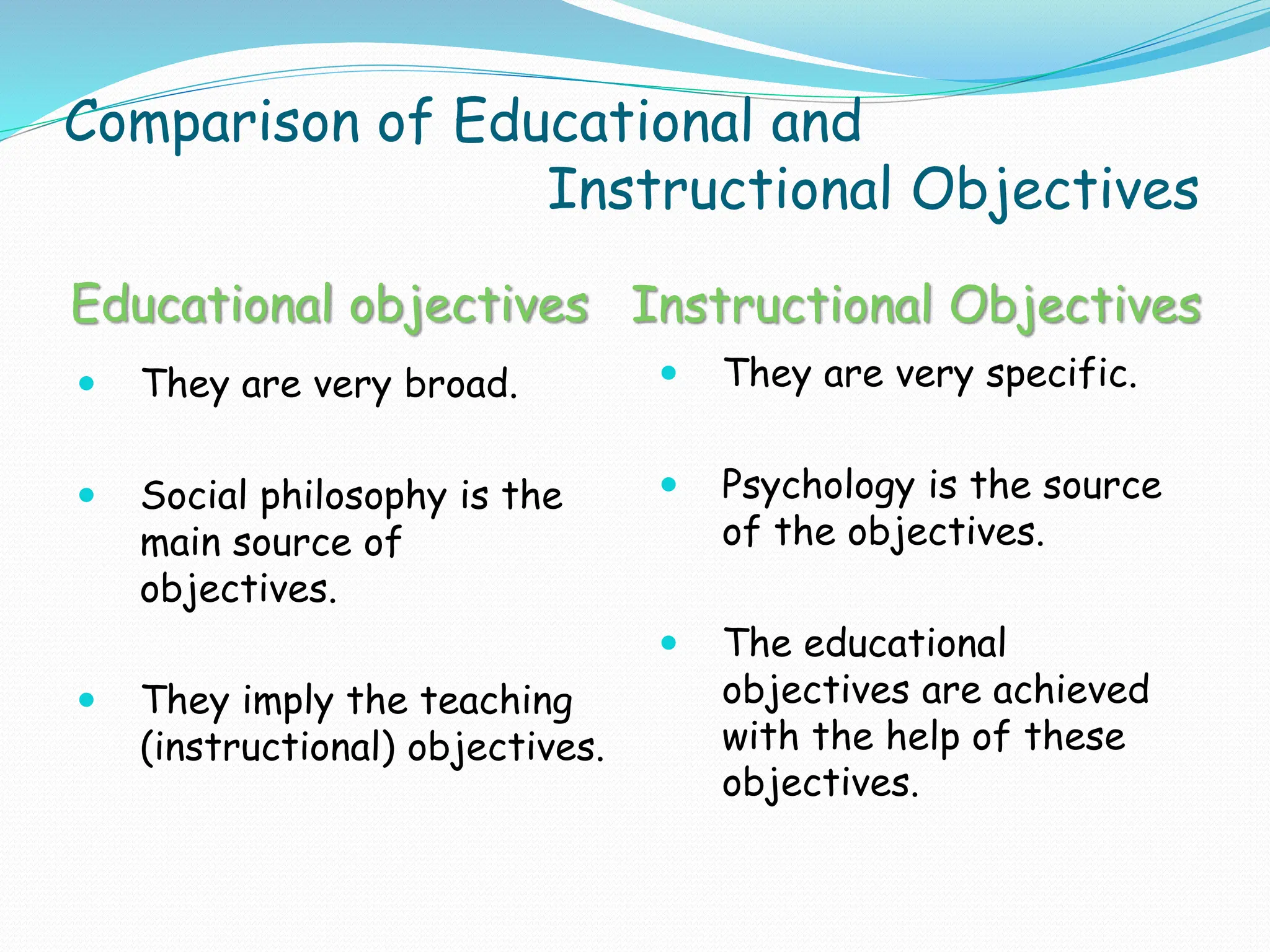 Comparison of Educational and Instructional Objectives

Educational objectives

- They are very broad.
- Social philosophy is the main source of objectives.
- They imply the teaching (instructional) objectives.

Instructional Objectives

- They are very specific.
- Psychology is the source of the objectives.
- The educational objectives are achieved with the help of these objectives.